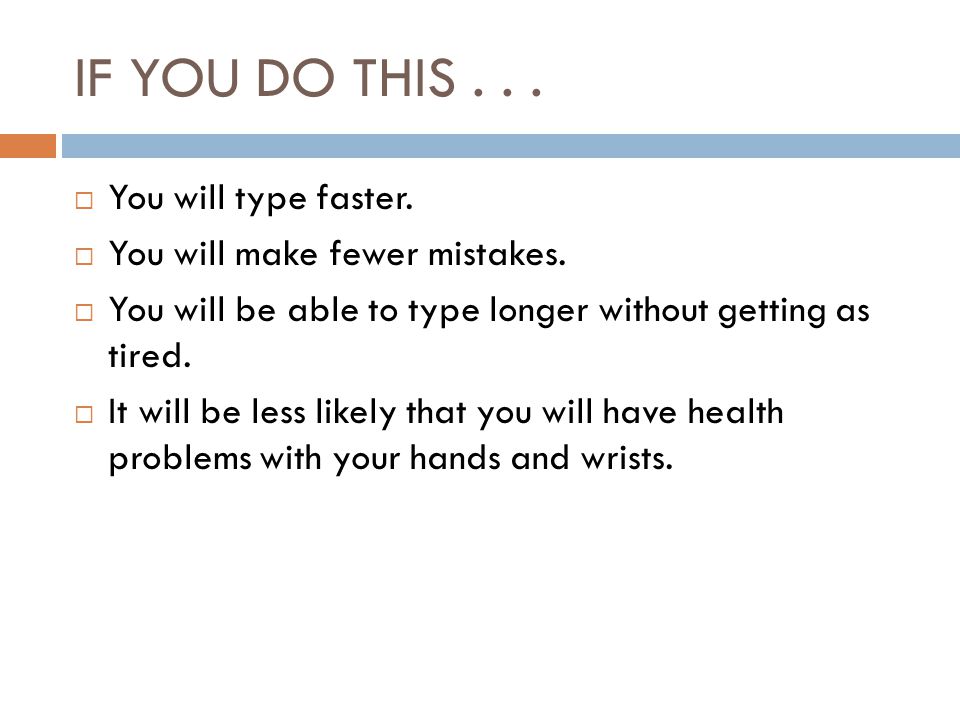 IF YOU DO THIS . . .

□ You will type faster.
□ You will make fewer mistakes.
□ You will be able to type longer without getting as tired.
□ It will be less likely that you will have health problems with your hands and wrists.